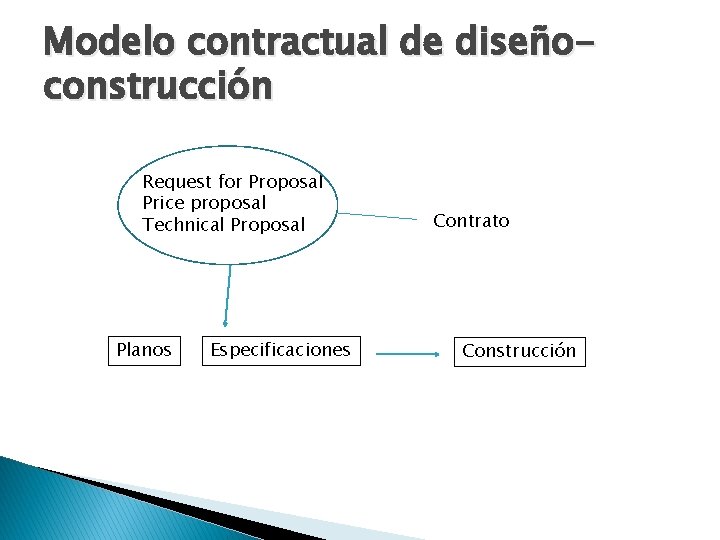 Modelo contractual de diseño-construcción

Request for Proposal
Price proposal
Technical Proposal

Contrato

Planos

Especificaciones

Construcción